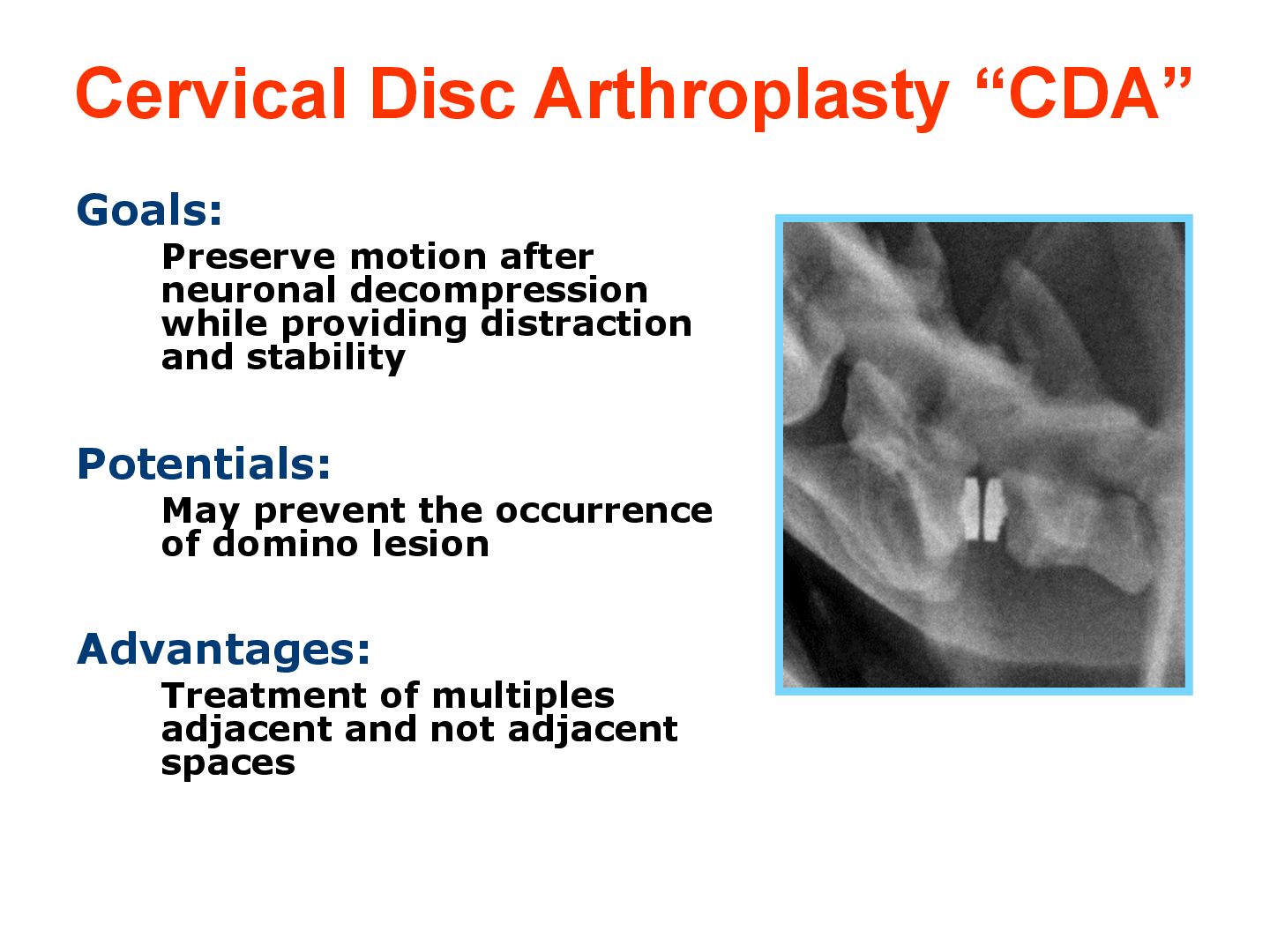 Cervical Disc Arthroplasty “CDA”

Goals:

Preserve motion after neuronal decompression while providing distraction and stability

Potentials:

May prevent the occurrence of domino lesion

Advantages:

Treatment of multiples adjacent and not adjacent spaces